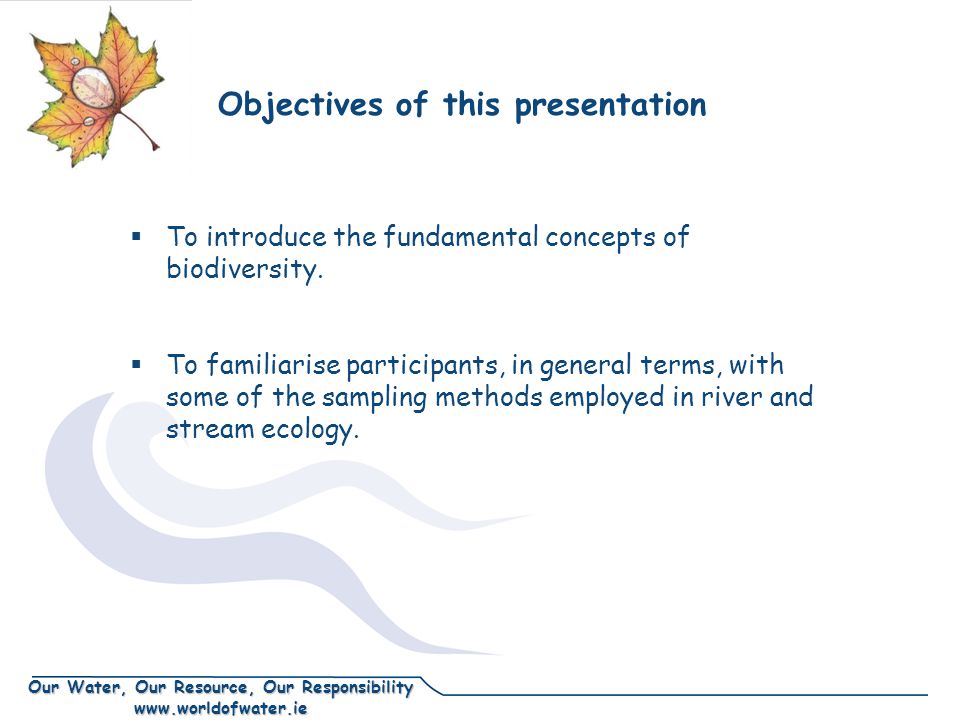 Objectives of this presentation

▪ To introduce the fundamental concepts of biodiversity.

▪ To familiarise participants, in general terms, with some of the sampling methods employed in river and stream ecology.

Our Water, Our Resource, Our Responsibility
www.worldofwater.ie